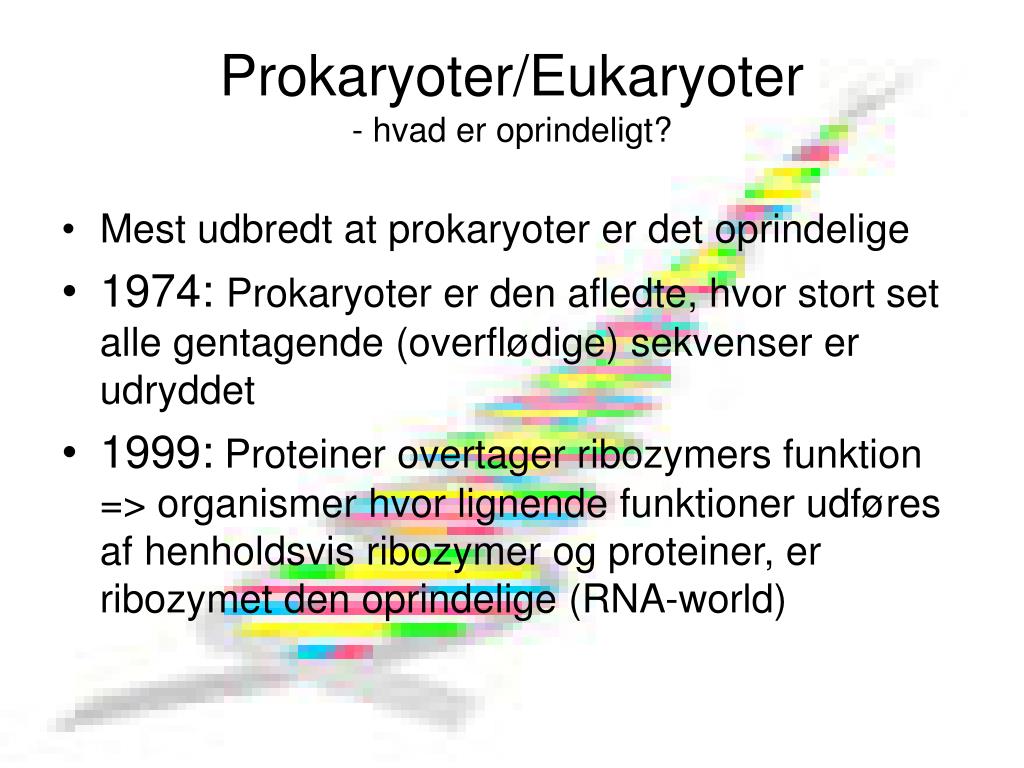 Prokaryoter/Eukaryoter
- hvad er oprindeligt?

• Mest udbredt at prokaryoter er det oprindelige
• 1974: Prokaryoter er den afledte, hvor stort set alle gentagende (overflødige) sekvenser er udryddet
• 1999: Proteiner overtager ribozymers funktion => organismer hvor lignende funktioner udføres af henholdsvis ribozymer og proteiner, er ribozymet den oprindelige (RNA-world)